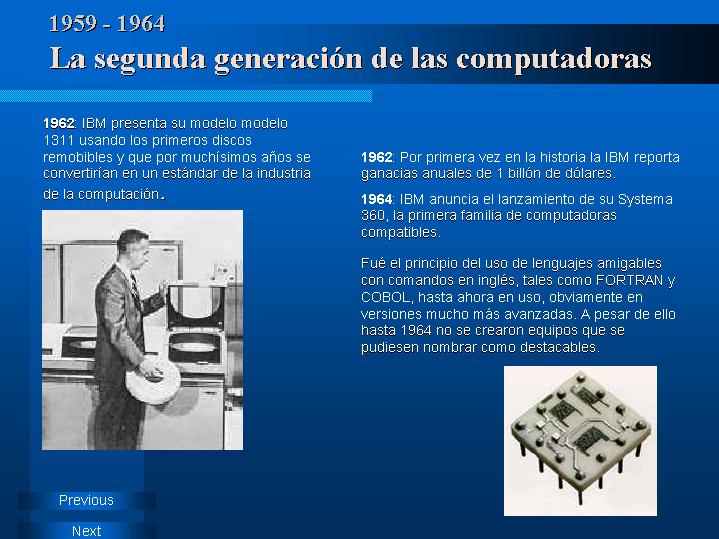 1959 - 1964
La segunda generación de las computadoras

1962: IBM presenta su modelo modelo 1311 usando los primeros discos remobibles y que por muchísimos años se convertirían en un estándar de la industria de la computación.

1962: Por primera vez en la historia la IBM reporta ganacias anuales de 1 billón de dólares.

1964: IBM anuncia el lanzamiento de su Systema 360, la primera familia de computadoras compatibles.

Fué el principio del uso de lenguajes amigables con comandos en inglés, tales como FORTRAN y COBOL, hasta ahora en uso, obviamente en versiones mucho más avanzadas. A pesar de ello hasta 1964 no se crearon equipos que se pudiesen nombrar como destacables.

Previous

Next